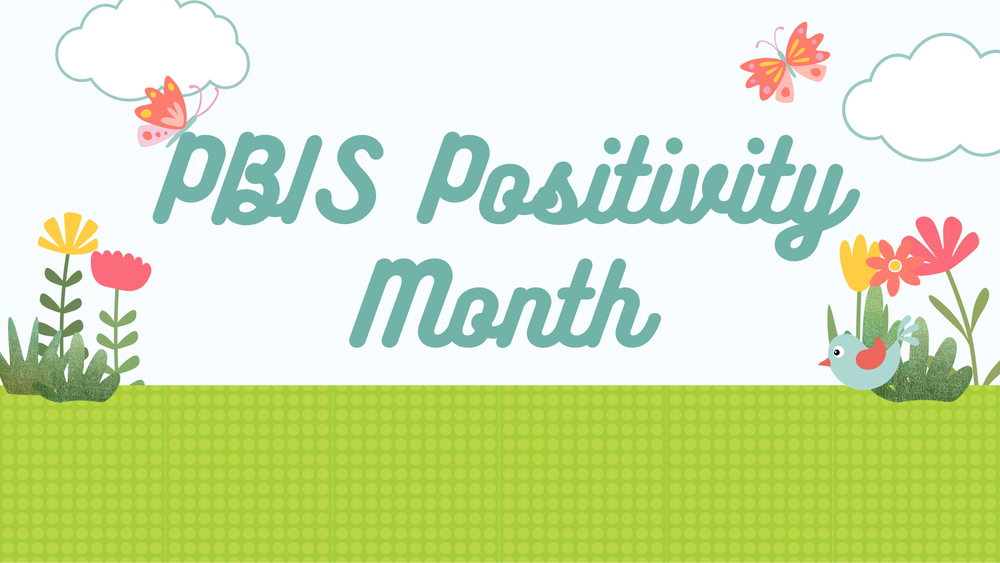 PBIS Positivity Month